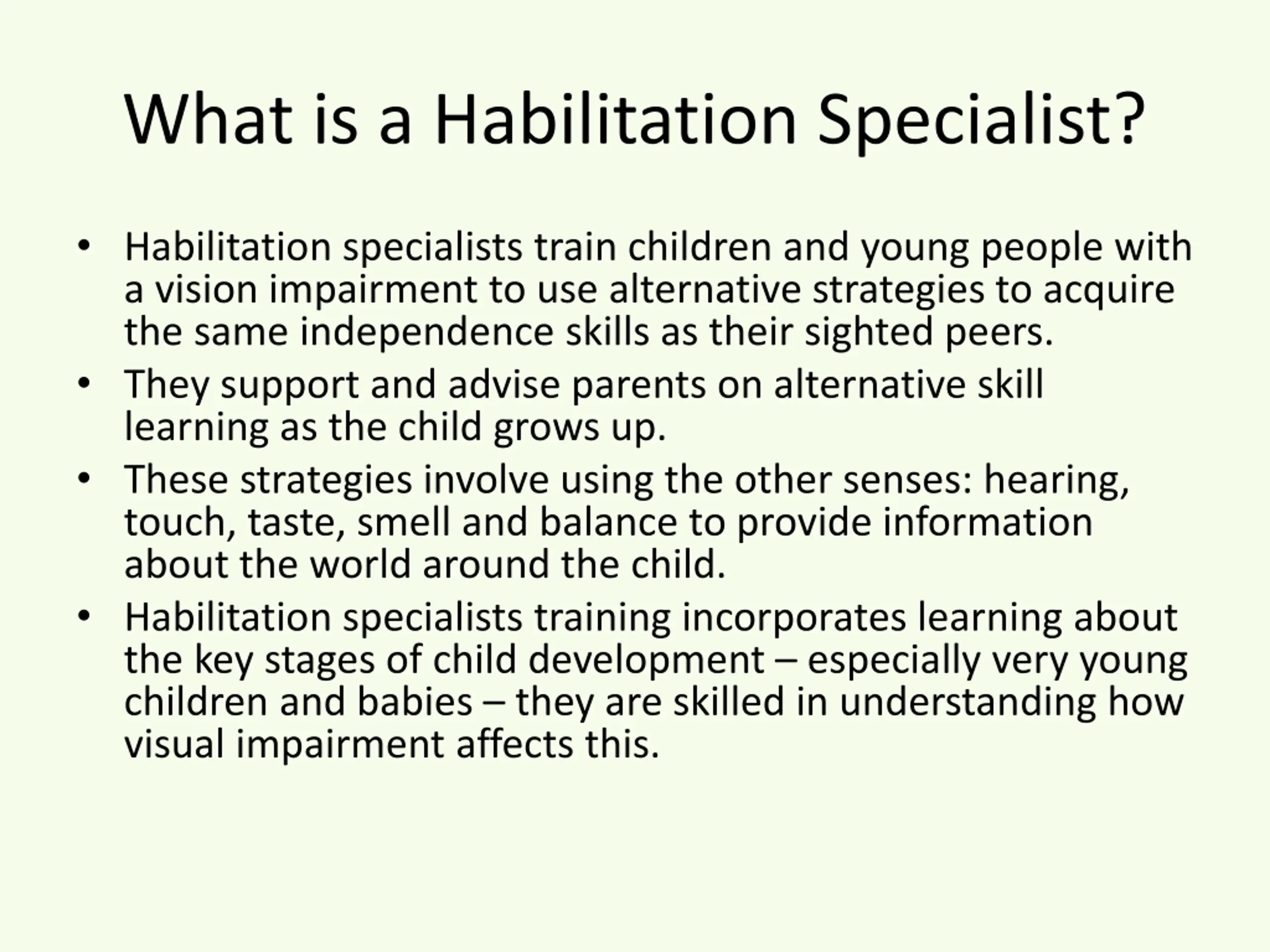 What is a Habilitation Specialist?

• Habilitation specialists train children and young people with a vision impairment to use alternative strategies to acquire the same independence skills as their sighted peers.
• They support and advise parents on alternative skill learning as the child grows up.
• These strategies involve using the other senses: hearing, touch, taste, smell and balance to provide information about the world around the child.
• Habilitation specialists training incorporates learning about the key stages of child development – especially very young children and babies – they are skilled in understanding how visual impairment affects this.